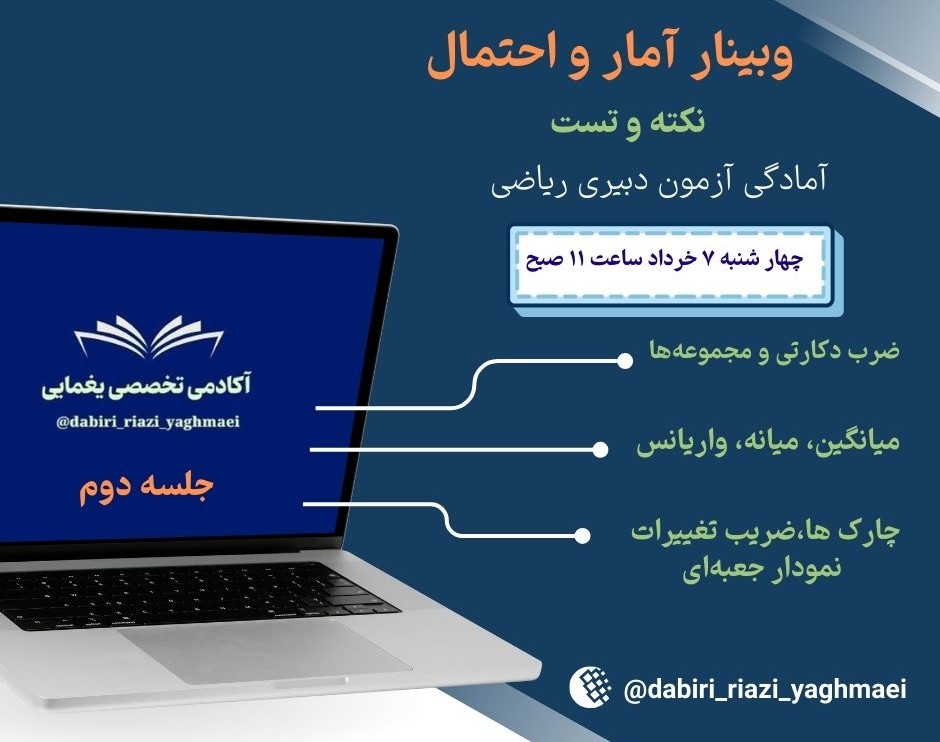 وبینار آمار و احتمال

نکته و تست

آمادگی آزمون دبیری ریاضی

چهار شنبه ۷ خرداد ساعت ۱۱ صبح

آکادمی تخصصی یغمایی

@dabiri_riazi_yaghmaei

جلسه دوم

ضرب دکارتی و مجموعه‌ها

میانگین، میانه، واریانس

چارک ها،ضریب تغییرات
نمودار جعبه‌ای

@dabiri_riazi_yaghmaei